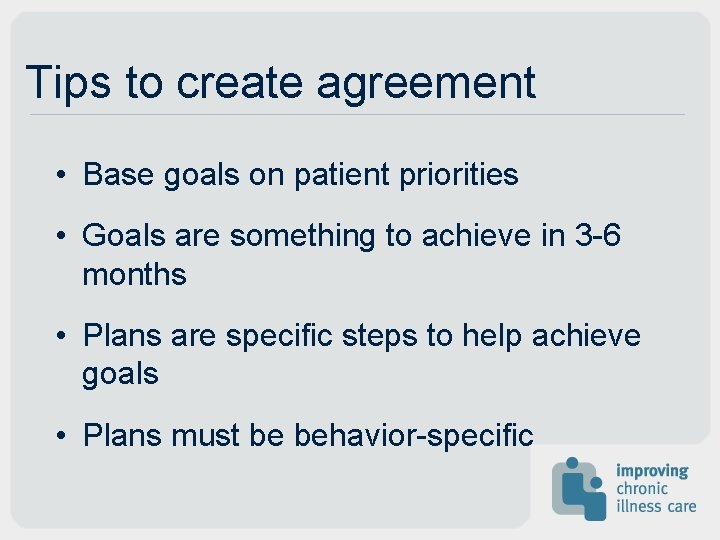 Tips to create agreement

• Base goals on patient priorities

• Goals are something to achieve in 3-6 months

• Plans are specific steps to help achieve goals

• Plans must be behavior-specific

improving chronic illness care